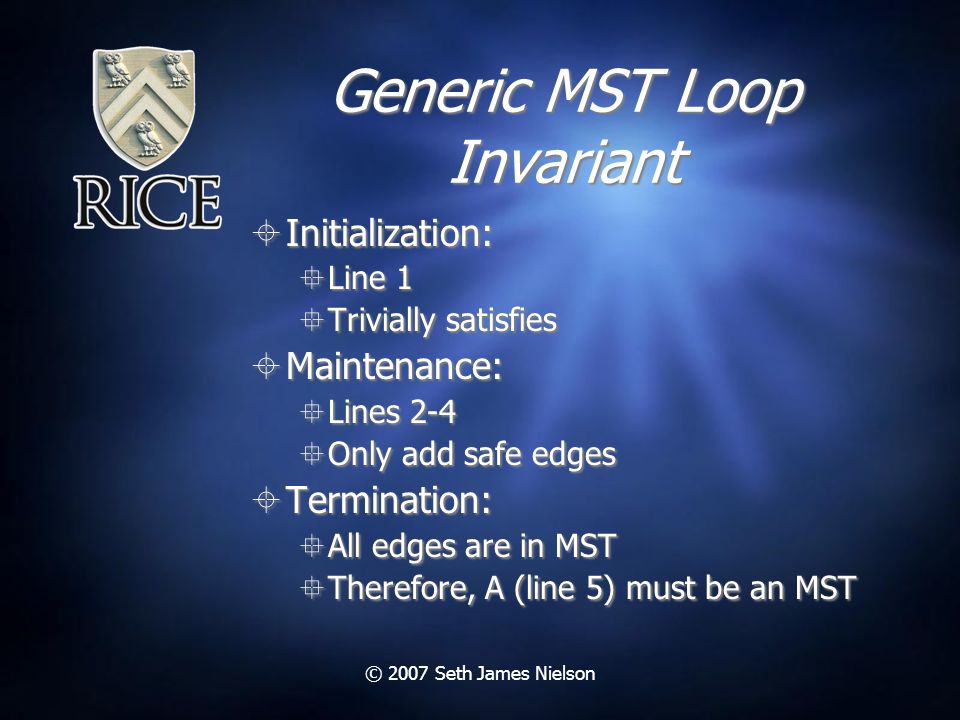 RICE

Generic MST Loop Invariant

Initialization:

Line 1

Trivially satisfies

Maintenance:

Lines 2-4

Only add safe edges

Termination:

All edges are in MST

Therefore, A (line 5) must be an MST

© 2007 Seth James Nielson